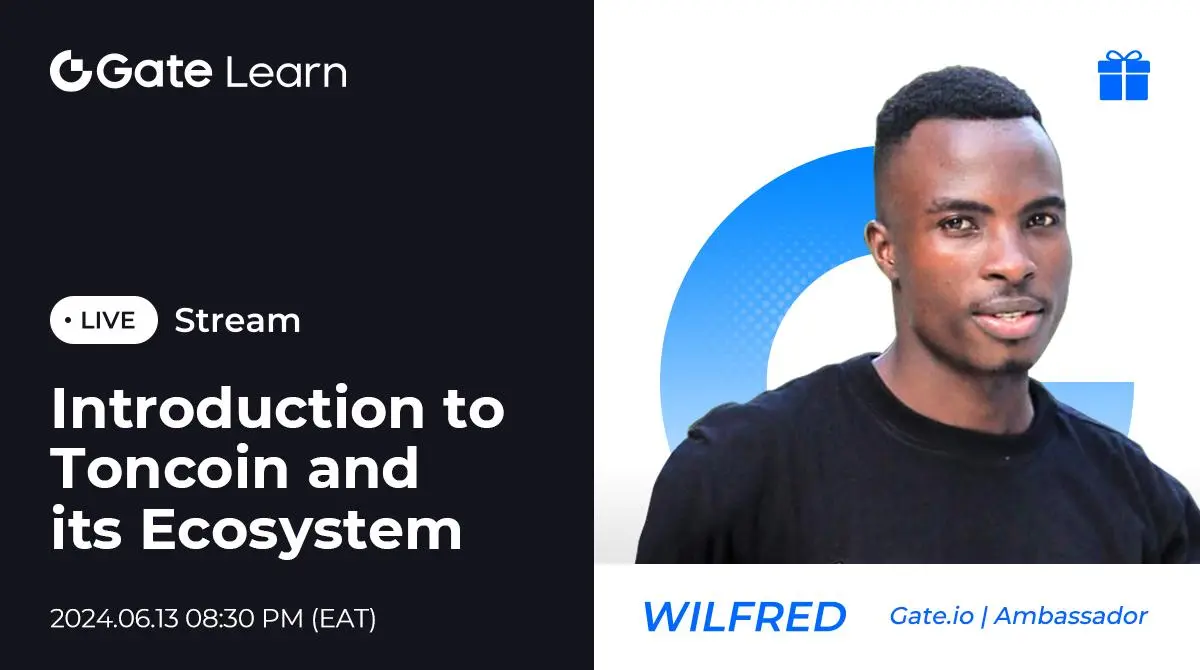 Gate Learn

• LIVE Stream

Introduction to Toncoin and its Ecosystem

2024.06.13 08:30 PM (EAT)

WILFRED

Gate.io | Ambassador